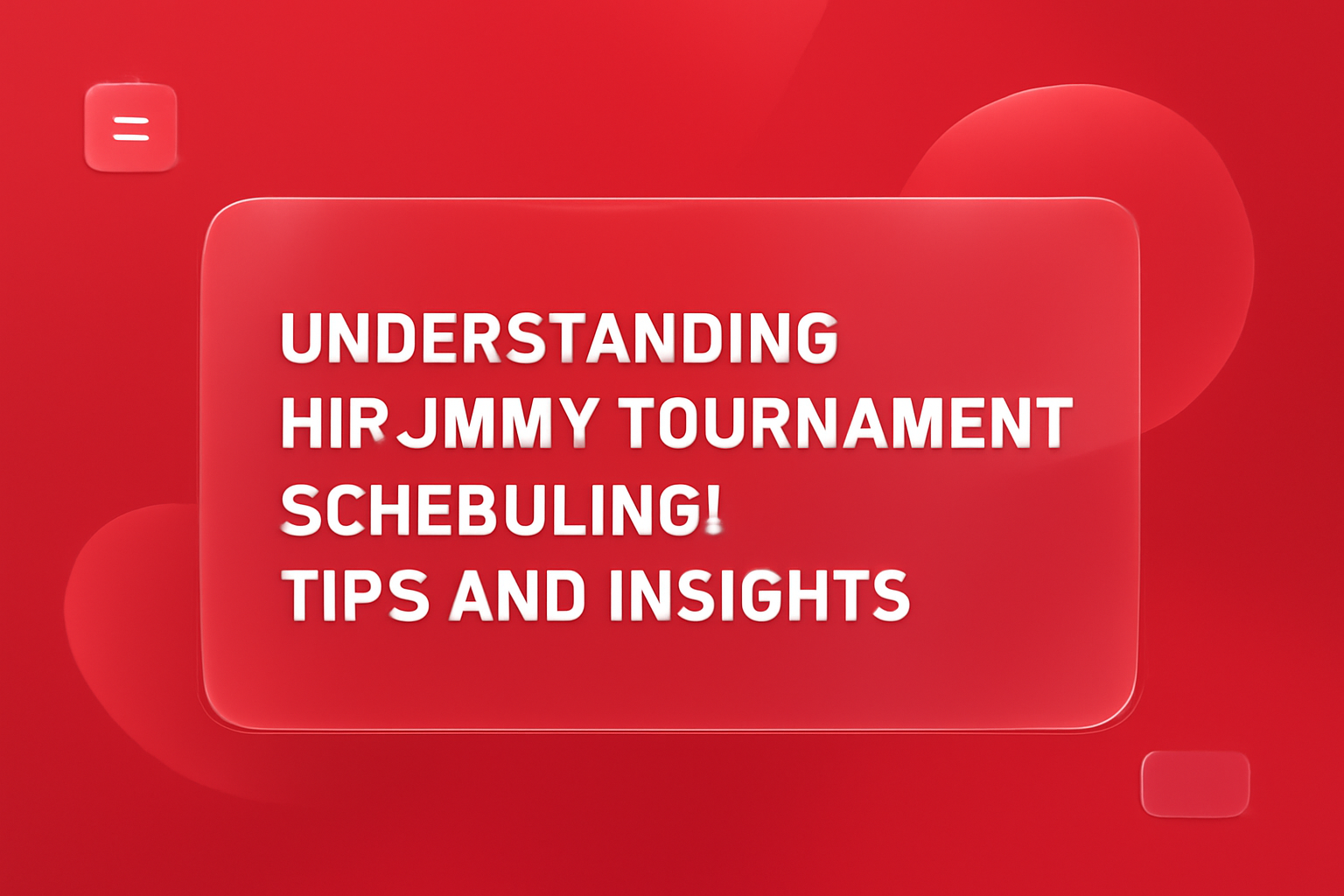 UNDERSTANDING HIRJMMY TOURNAMENT SCHEBULING! TIPS AND INSIGHTS